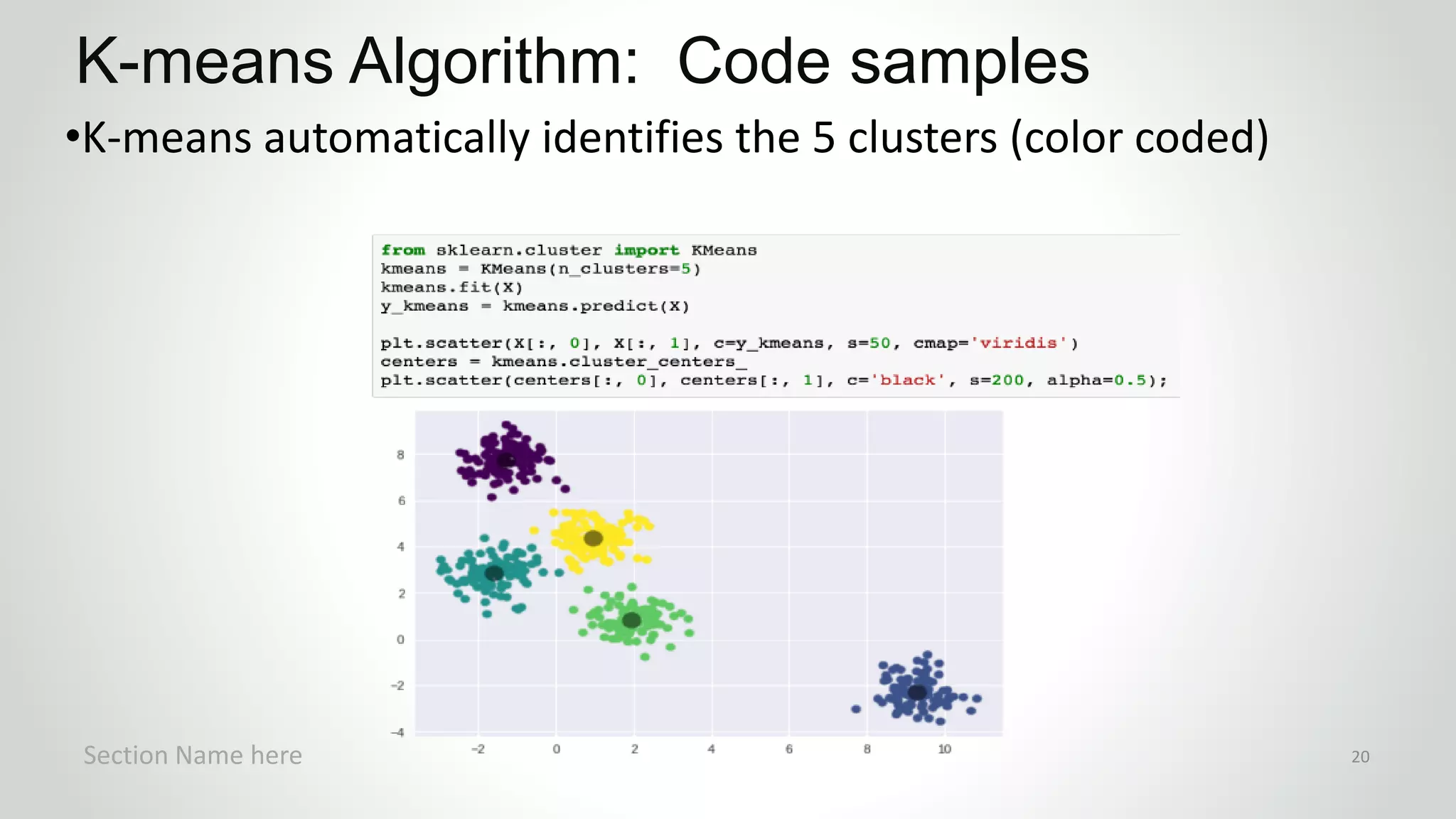 K-means Algorithm: Code samples

•K-means automatically identifies the 5 clusters (color coded)

from sklearn.cluster import KMeans
kmeans = KMeans(n_clusters=5)
kmeans.fit(X)
y_kmeans = kmeans.predict(X)

plt.scatter(X[:, 0], X[:, 1], c=y_kmeans, s=50, cmap='viridis')
centers = kmeans.cluster_centers_
plt.scatter(centers[:, 0], centers[:, 1], c='black', s=200, alpha=0.5);

8
6
4
2
0
−2
−4

−2
0
2
4
6
8
10

Section Name here

20